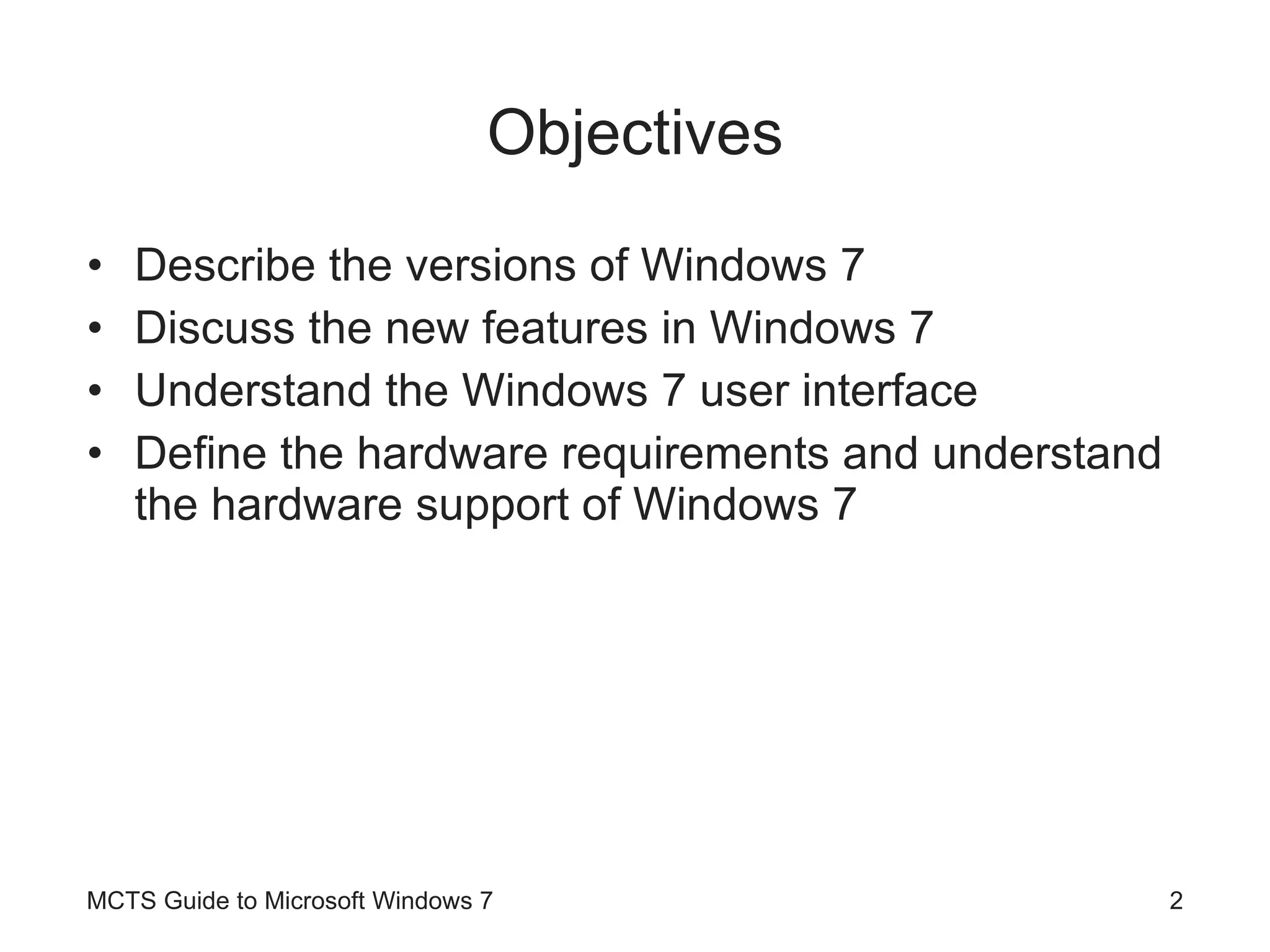 Objectives

• Describe the versions of Windows 7
• Discuss the new features in Windows 7
• Understand the Windows 7 user interface
• Define the hardware requirements and understand the hardware support of Windows 7

MCTS Guide to Microsoft Windows 7

2